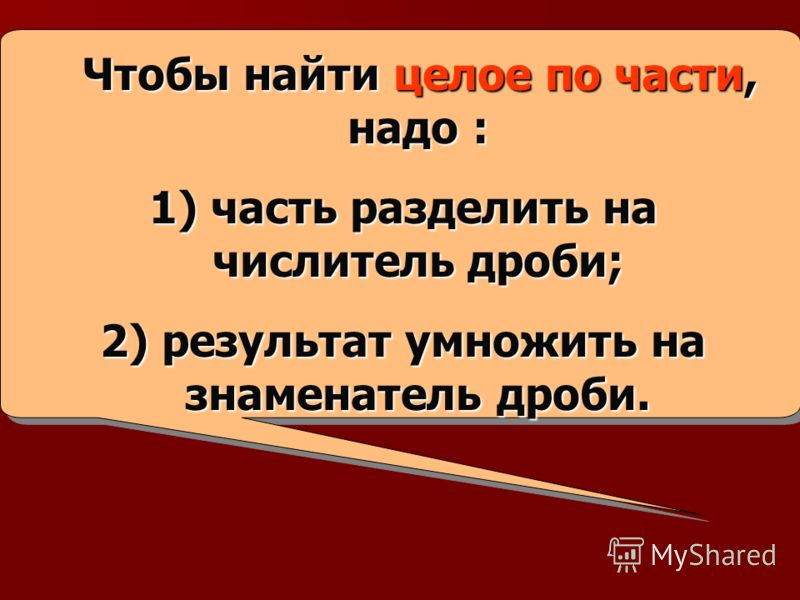 Чтобы найти целое по части, надо :

1) часть разделить на числитель дроби;

2) результат умножить на знаменатель дроби.

MyShared